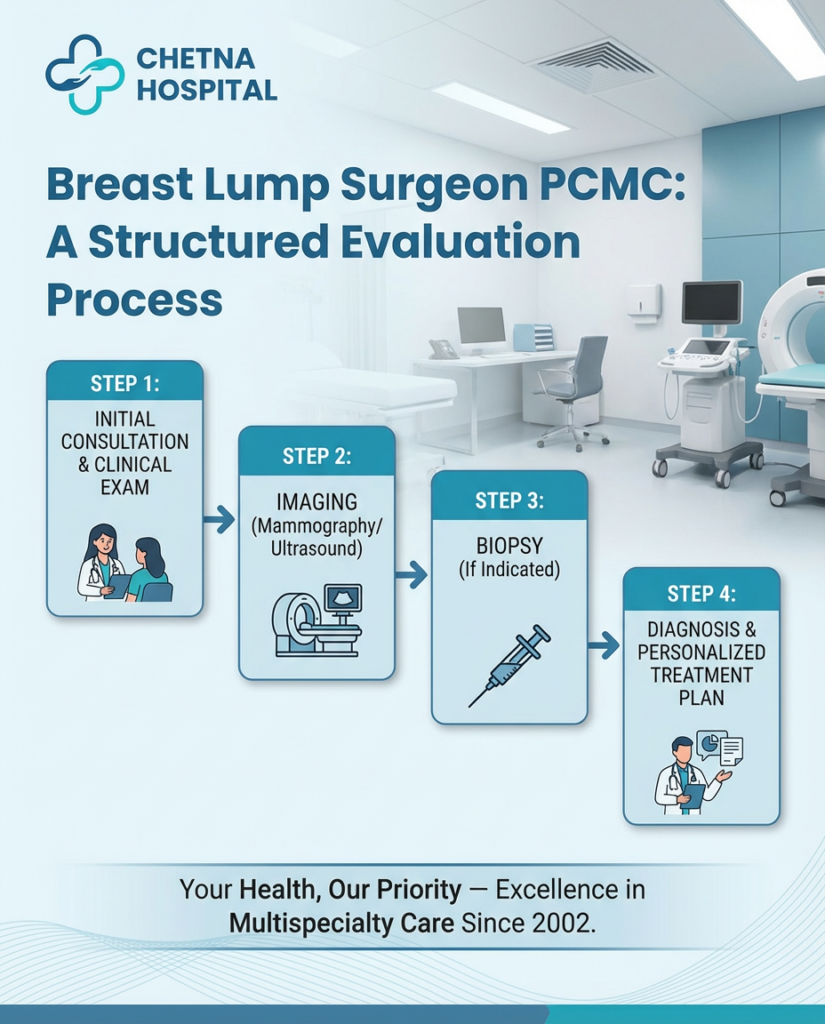 CHETNA HOSPITAL

Breast Lump Surgeon PCMC: A Structured Evaluation Process

STEP 1:
INITIAL CONSULTATION & CLINICAL EXAM

STEP 2:
IMAGING (Mammography/ Ultrasound)

STEP 3:
BIOPSY (If Indicated)

STEP 4:
DIAGNOSIS & PERSONALIZED TREATMENT PLAN

Your Health, Our Priority — Excellence in Multispecialty Care Since 2002.